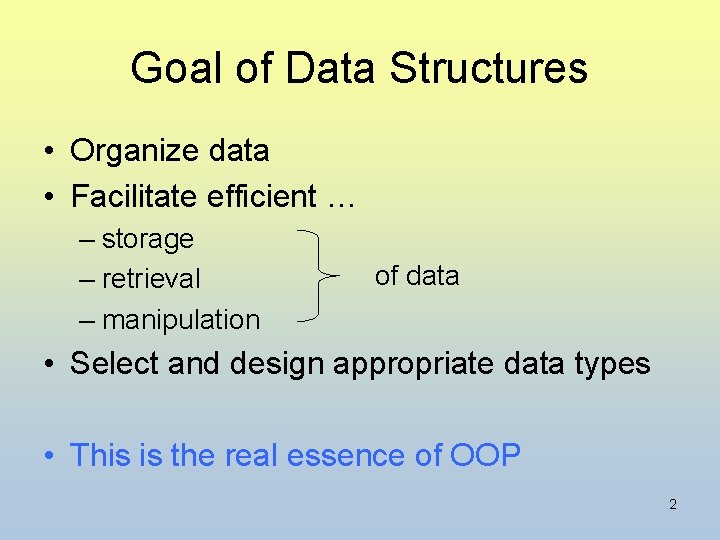 Goal of Data Structures

• Organize data
• Facilitate efficient …
– storage
– retrieval
– manipulation

of data

• Select and design appropriate data types

• This is the real essence of OOP

2